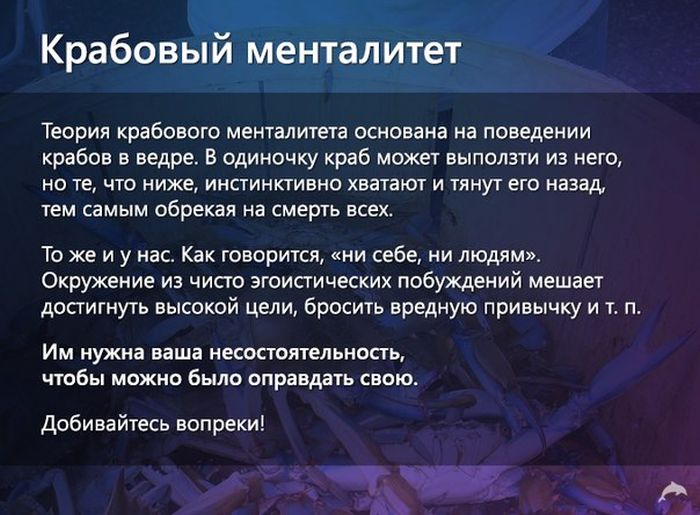 Крабовый менталитет

Теория крабового менталитета основана на поведении крабов в ведре. В одиночку краб может выползти из него, но те, что ниже, инстинктивно хватают и тянут его назад, тем самым обрекая на смерть всех.

То же и у нас. Как говорится, «ни себе, ни людям». Окружение из чисто эгоистических побуждений мешает достигнуть высокой цели, бросить вредную привычку и т. п.

Им нужна ваша несостоятельность, чтобы можно было оправдать свою.

Добивайтесь вопреки!